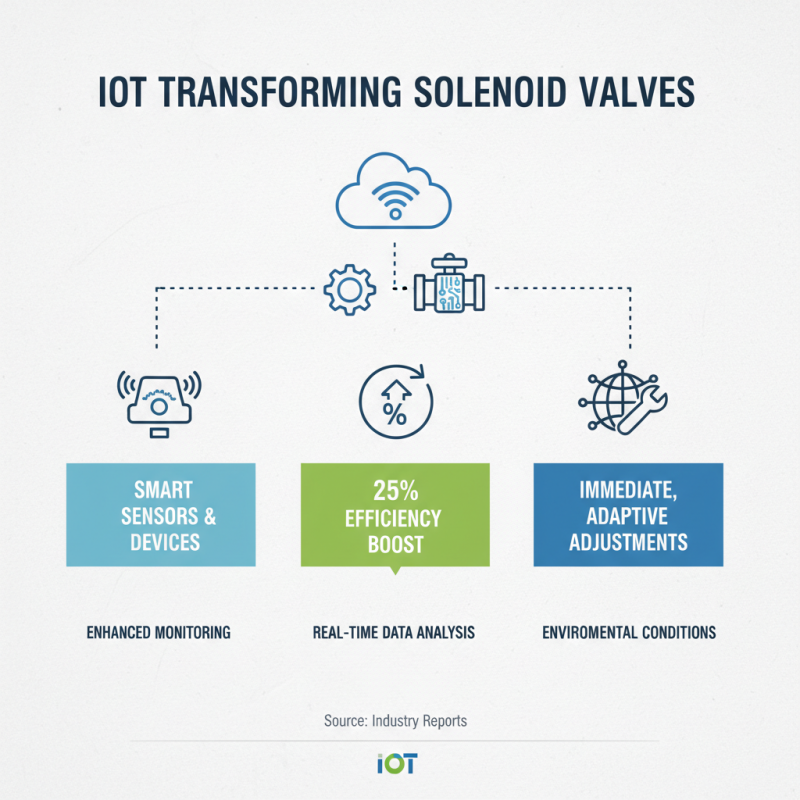 IOT TRANSFORMING SOLENOID VALVES

%

SMART SENSORS & DEVICES

25% EFFICIENCY BOOST

IMMEDIATE, ADAPTIVE ADJUSTMENTS

ENHANCED MONITORING

REAL-TIME DATA ANALYSIS

ENVIROMENTAL CONDITIONS

Source: Industry Reports

iOT